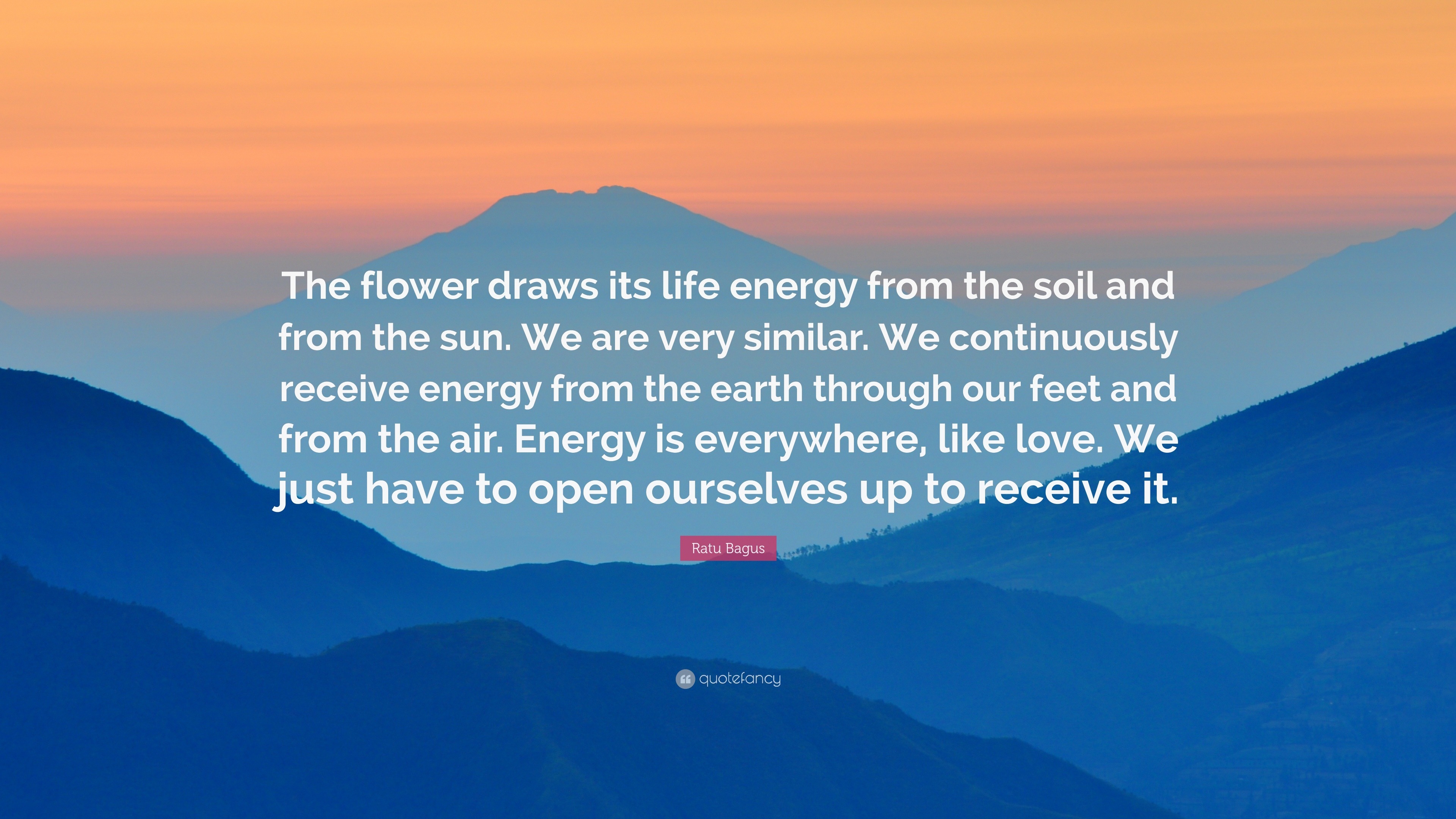 The flower draws its life energy from the soil and from the sun. We are very similar. We continuously receive energy from the earth through our feet and from the air. Energy is everywhere, like love. We just have to open ourselves up to receive it.

Ratu Bagus

quotefancy